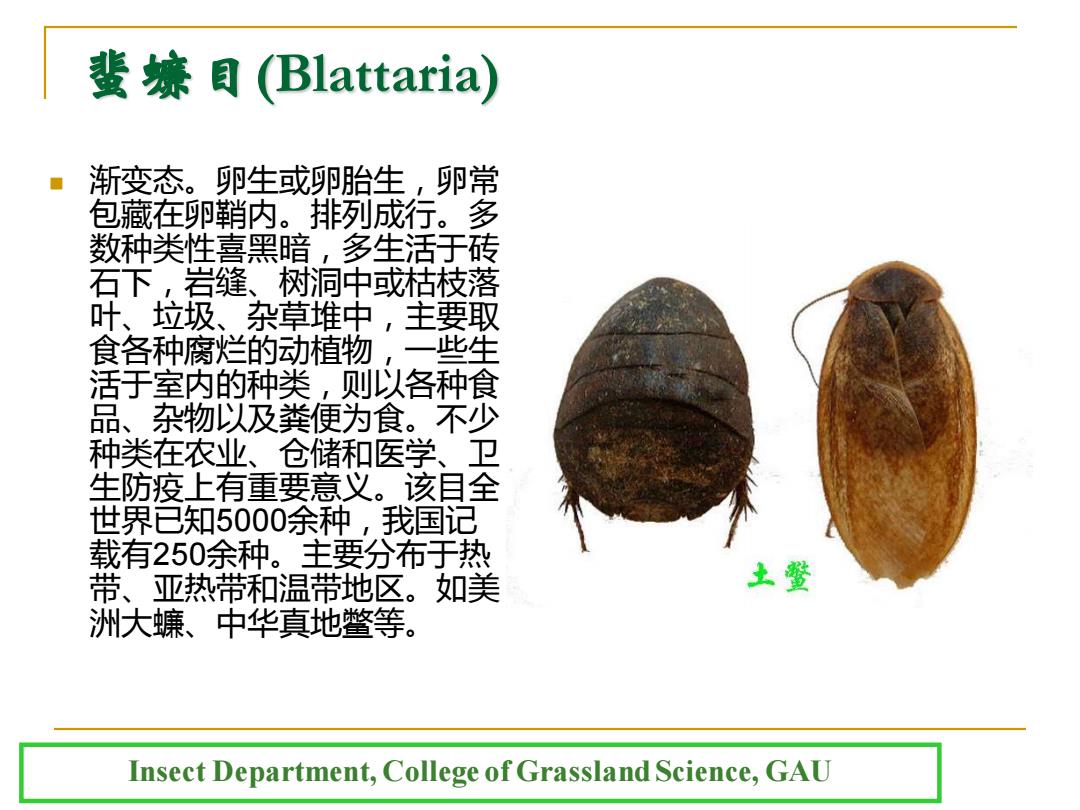 蜚蠊目 (Blattaria)

渐变态。卵生或卵胎生，卵常包藏在卵鞘内。排列成行。多数种类性喜黑暗，多生活于砖石下，岩缝、树洞中或枯枝落叶、垃圾、杂草堆中，主要取食各种腐烂的动植物，一些生活于室内的种类，则以各种食品、杂物以及粪便为食。不少种类在农业、仓储和医学、卫生防疫上有重要意义。该目全世界已知5000余种，我国记载有250余种。主要分布于热带、亚热带和温带地区。如美洲大蠊、中华真地鳖等。

土鳖

Insect Department, College of Grassland Science, GAU